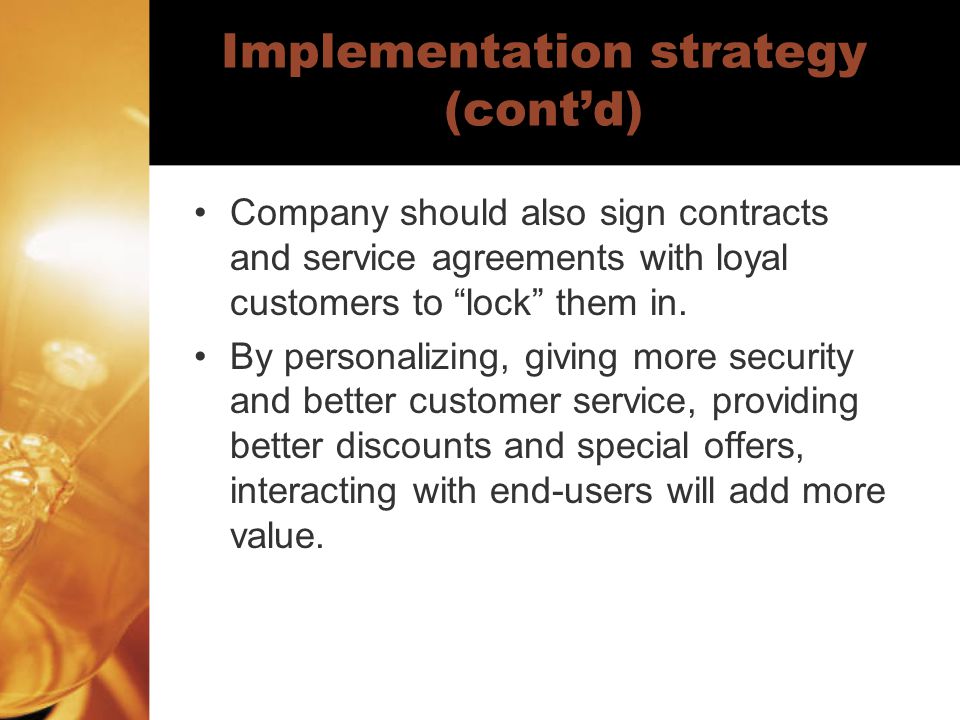 Implementation strategy (cont’d)

• Company should also sign contracts and service agreements with loyal customers to “lock” them in.
• By personalizing, giving more security and better customer service, providing better discounts and special offers, interacting with end-users will add more value.